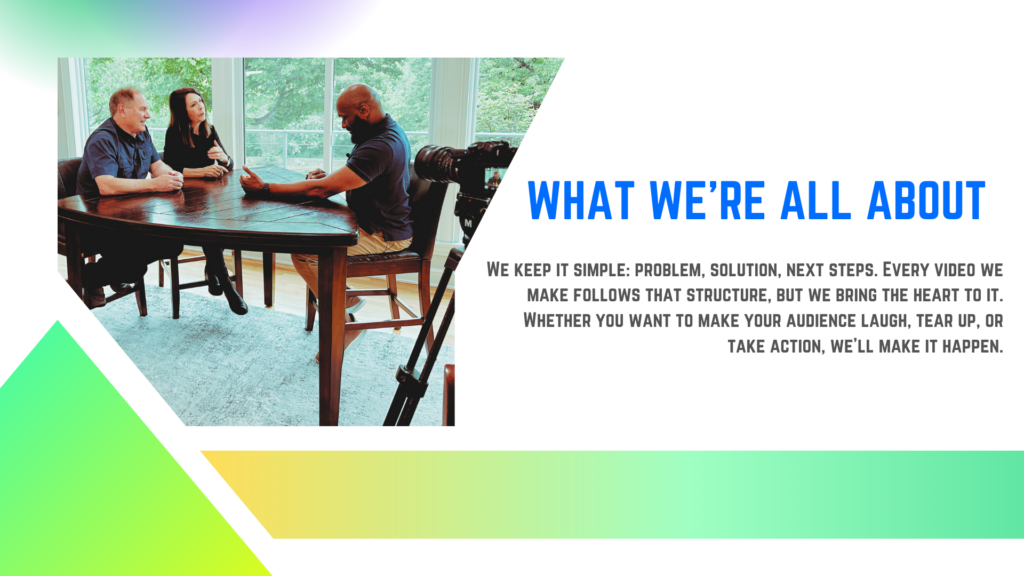 WHAT WE'RE ALL ABOUT

We keep it simple: problem, solution, next steps. Every video we make follows that structure, but we bring the heart to it. Whether you want to make your audience laugh, tear up, or take action, we'll make it happen.